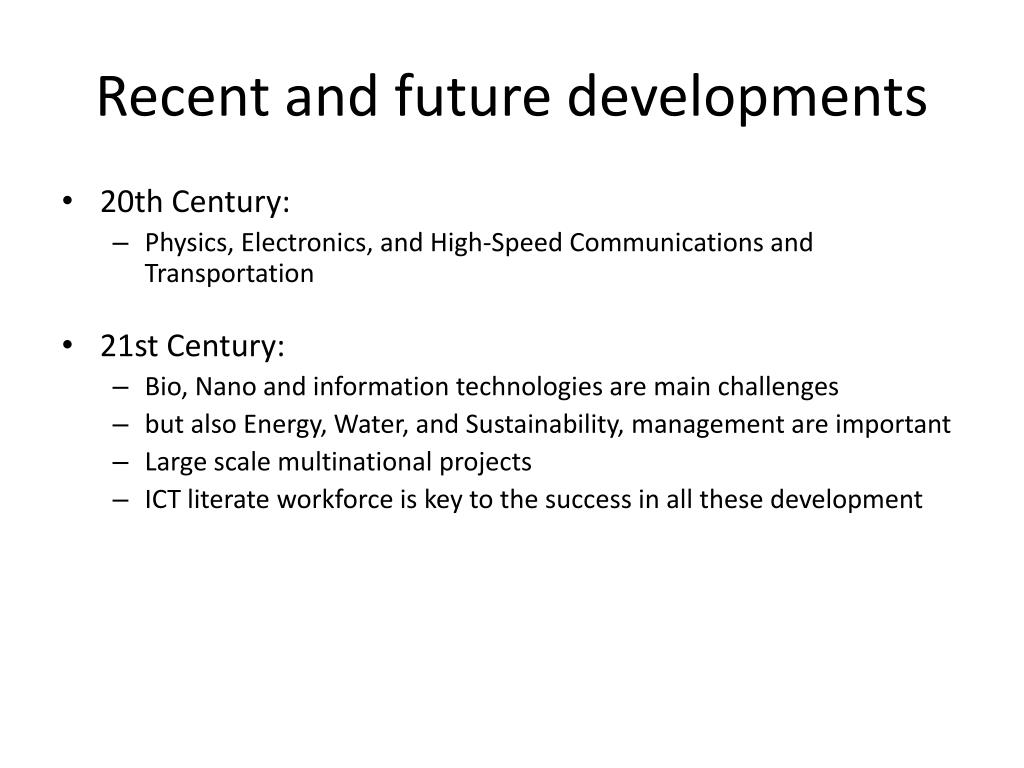 Recent and future developments

• 20th Century:
– Physics, Electronics, and High-Speed Communications and Transportation

• 21st Century:
– Bio, Nano and information technologies are main challenges
– but also Energy, Water, and Sustainability, management are important
– Large scale multinational projects
– ICT literate workforce is key to the success in all these development